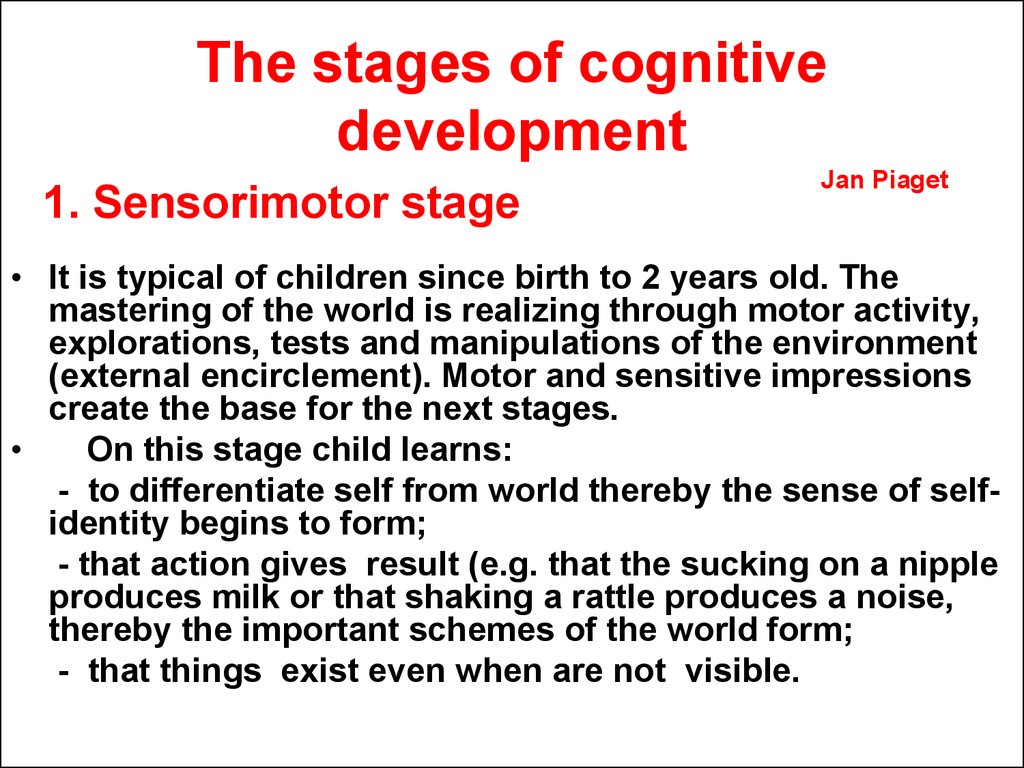 The stages of cognitive development

Jan Piaget

1. Sensorimotor stage

• It is typical of children since birth to 2 years old. The mastering of the world is realizing through motor activity, explorations, tests and manipulations of the environment (external encirclement). Motor and sensitive impressions create the base for the next stages.
• On this stage child learns:
- to differentiate self from world thereby the sense of self-identity begins to form;
- that action gives result (e.g. that the sucking on a nipple produces milk or that shaking a rattle produces a noise, thereby the important schemes of the world form;
- that things exist even when are not visible.